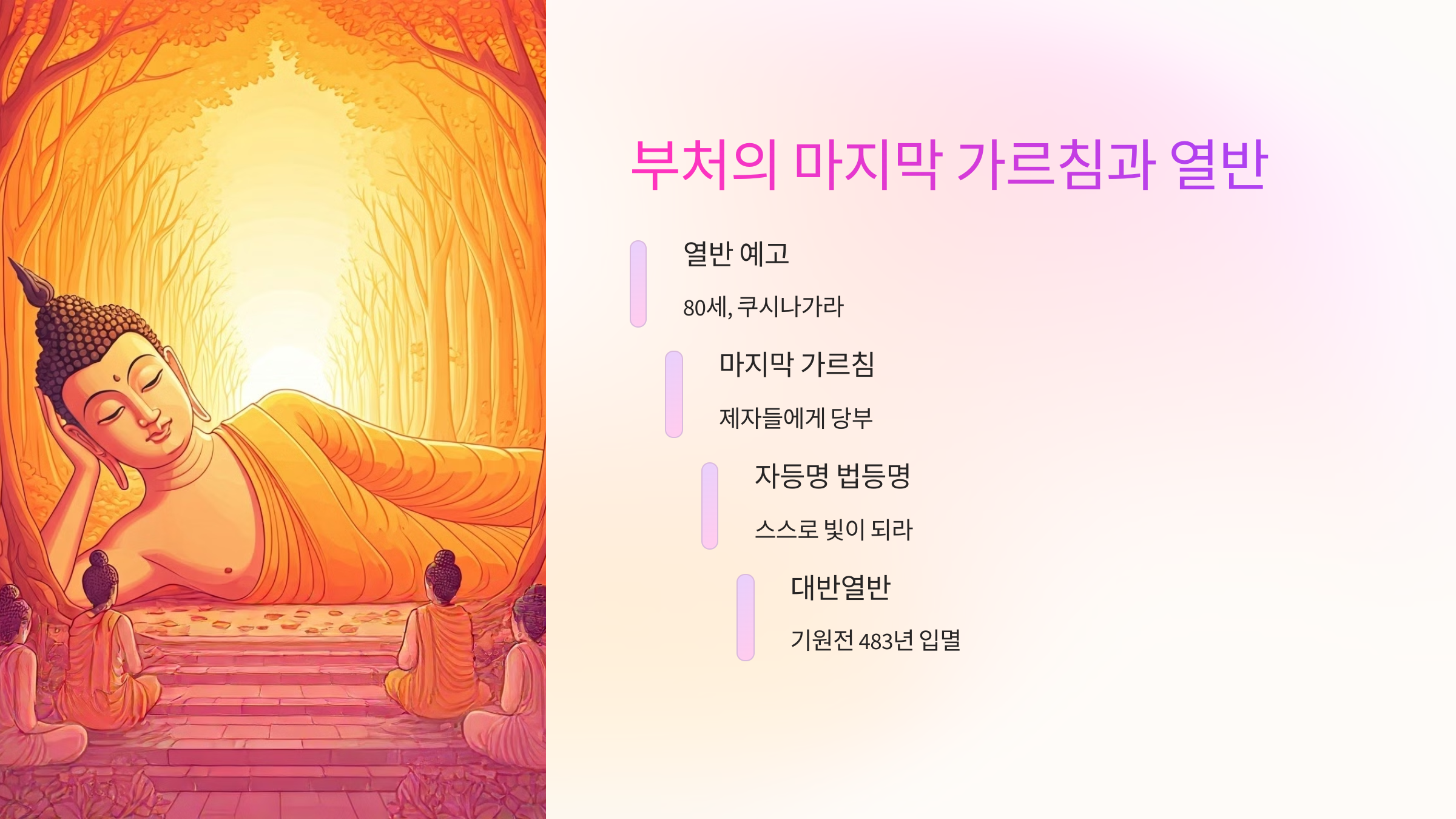 부처의 마지막 가르침과 열반

열반 예고

80세, 쿠시나가라

마지막 가르침

제자들에게 당부

자등명 법등명

스스로 빛이 되라

대반열반

기원전 483년 입멸